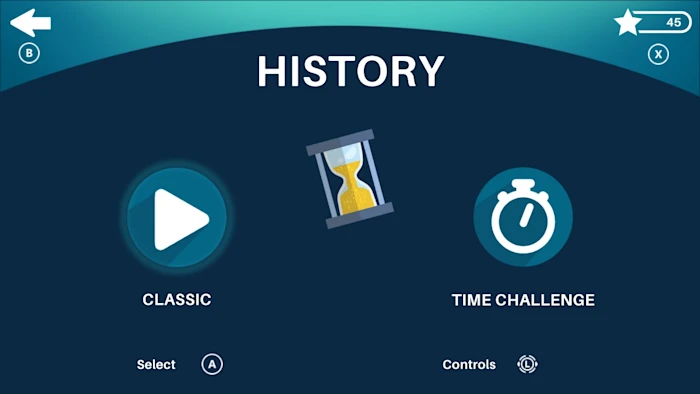 B

45

X

HISTORY

CLASSIC

TIME CHALLENGE

Select A

Controls L